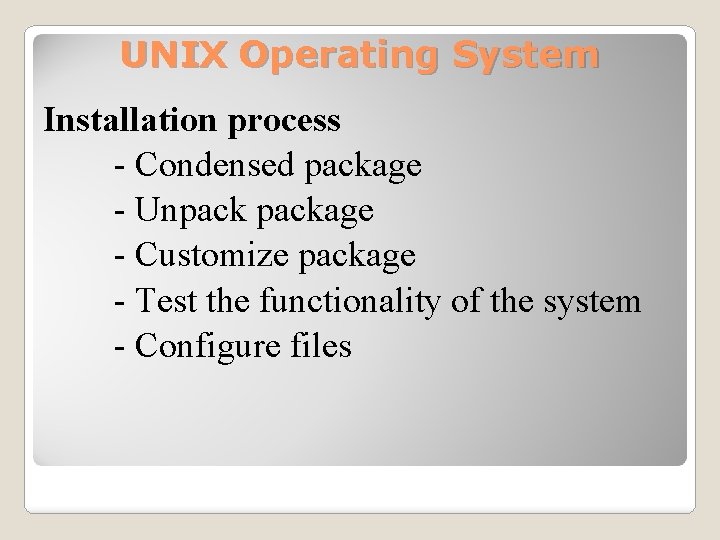 UNIX Operating System

Installation process
- Condensed package
- Unpack package
- Customize package
- Test the functionality of the system
- Configure files